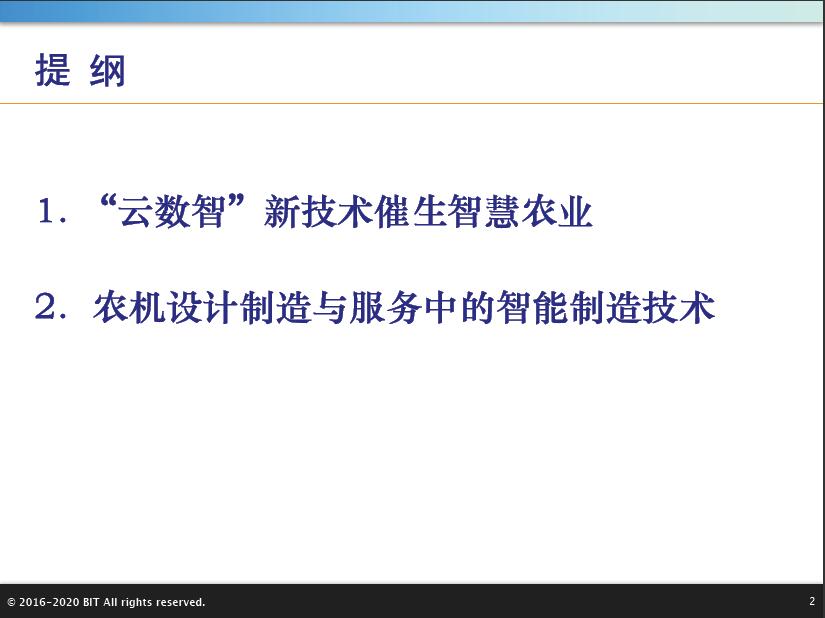 提 纲

1. “云数智”新技术催生智慧农业

2. 农机设计制造与服务中的智能制造技术

© 2016-2020 BIT All rights reserved.

2